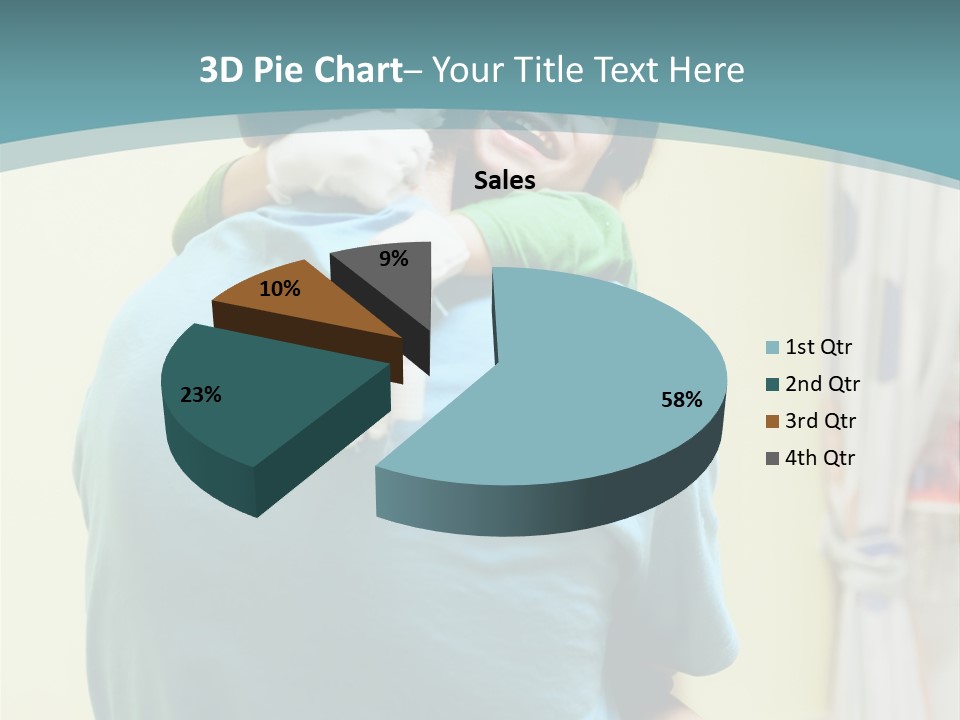 3D Pie Chart– Your Title Text Here

Sales

9%
10%
23%
58%

1st Qtr
2nd Qtr
3rd Qtr
4th Qtr